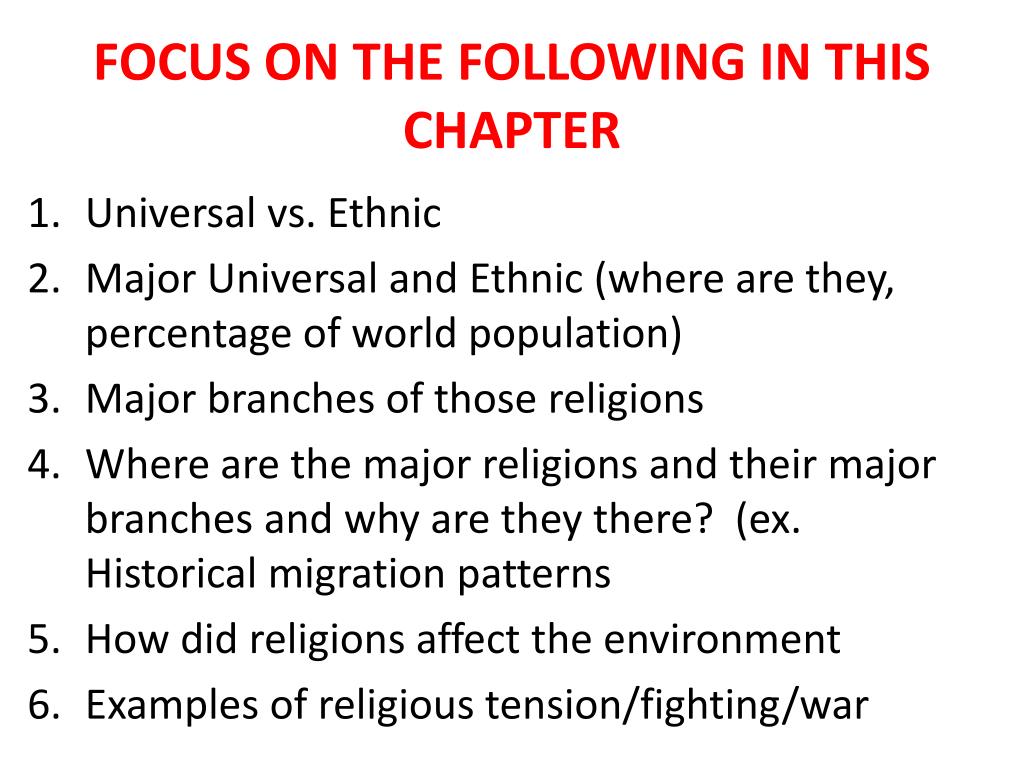 FOCUS ON THE FOLLOWING IN THIS CHAPTER

1. Universal vs. Ethnic
2. Major Universal and Ethnic (where are they, percentage of world population)
3. Major branches of those religions
4. Where are the major religions and their major branches and why are they there? (ex. Historical migration patterns
5. How did religions affect the environment
6. Examples of religious tension/fighting/war